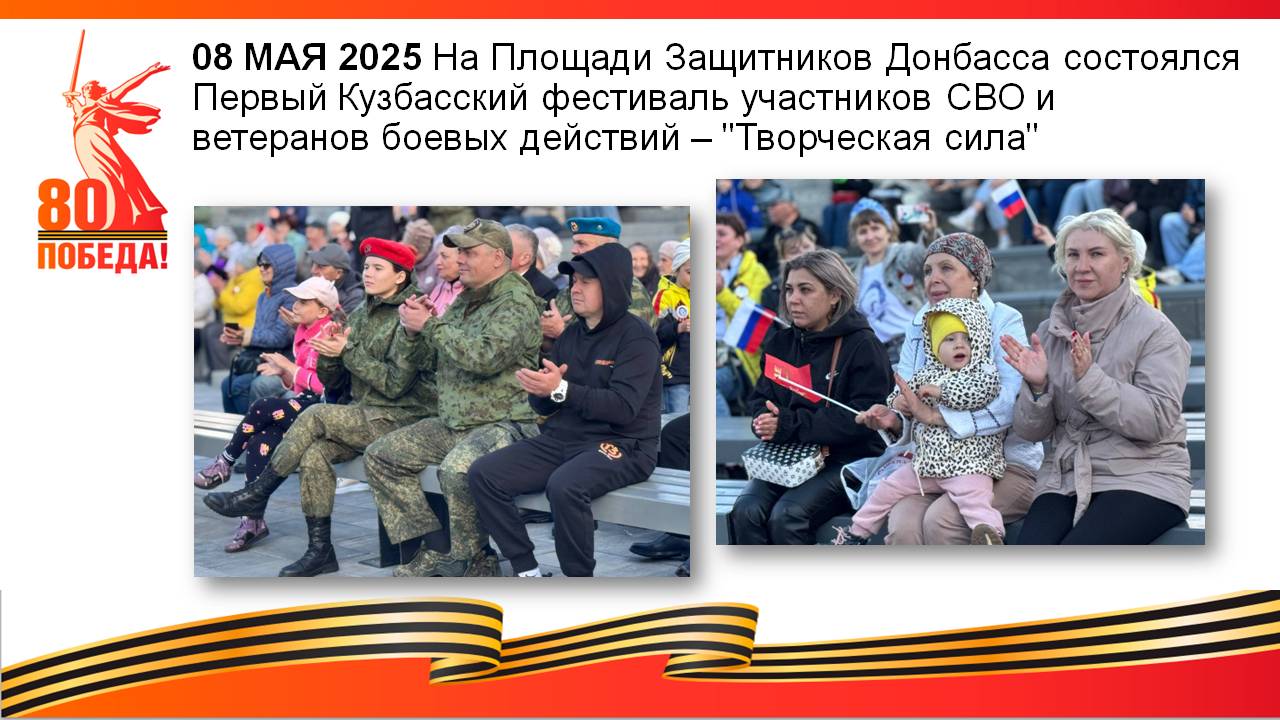 80
ПОБЕДА!

08 МАЯ 2025 На Площади Защитников Донбасса состоялся Первый Кузбасский фестиваль участников СВО и ветеранов боевых действий – "Творческая сила"